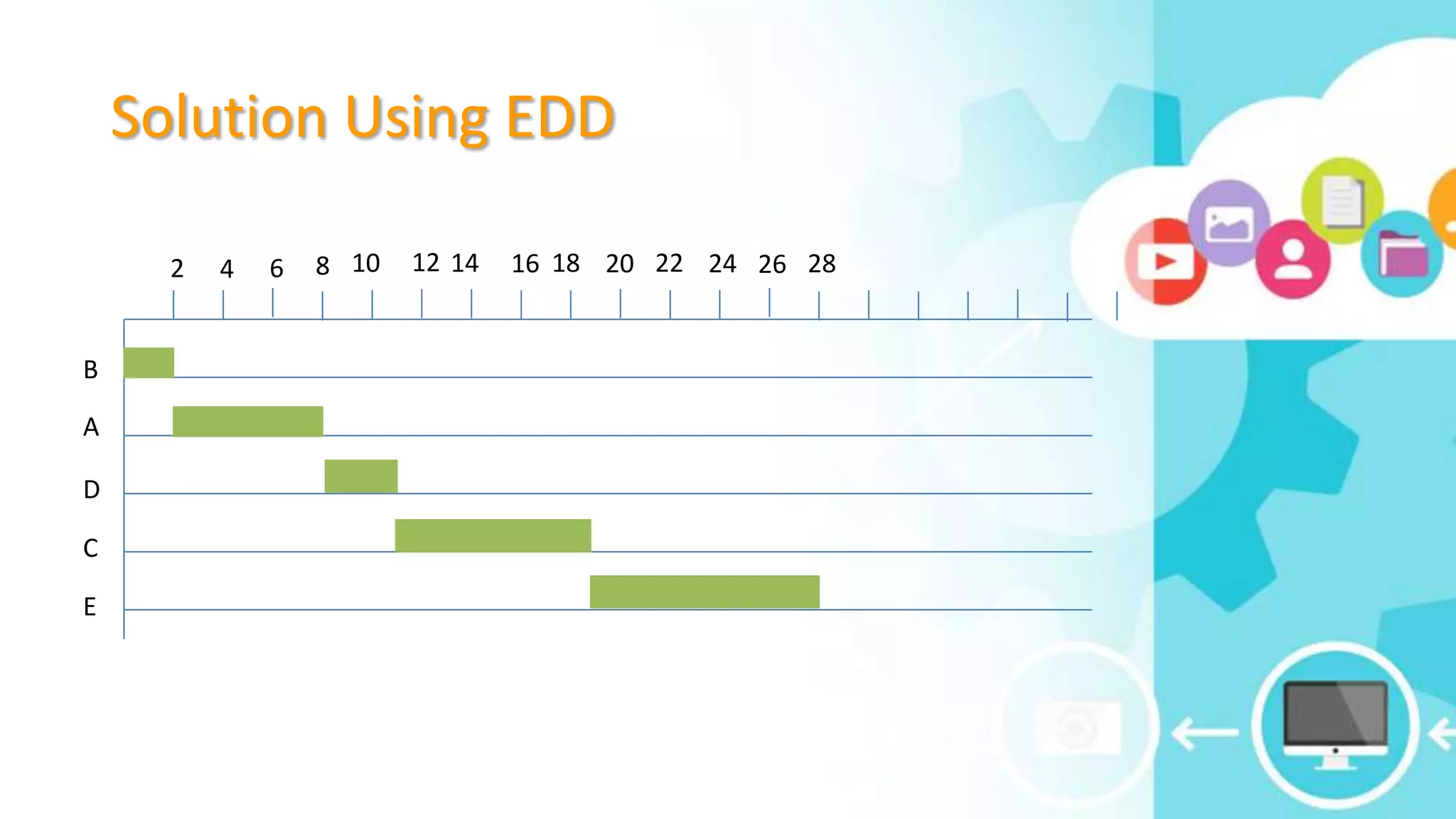 Solution Using EDD

2 4 6 8 10 12 14 16 18 20 22 24 26 28

B

A

D

C

E